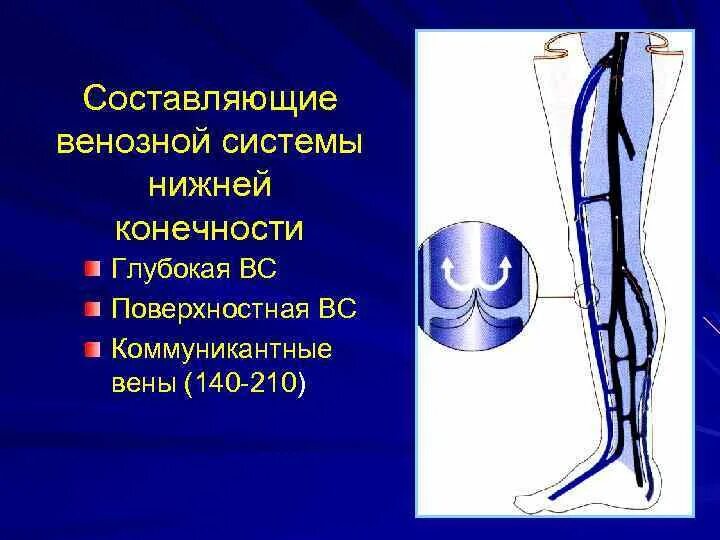 Составляющие венозной системы нижней конечности

Глубокая ВС

Поверхностная ВС

Коммуникантные вены (140-210)